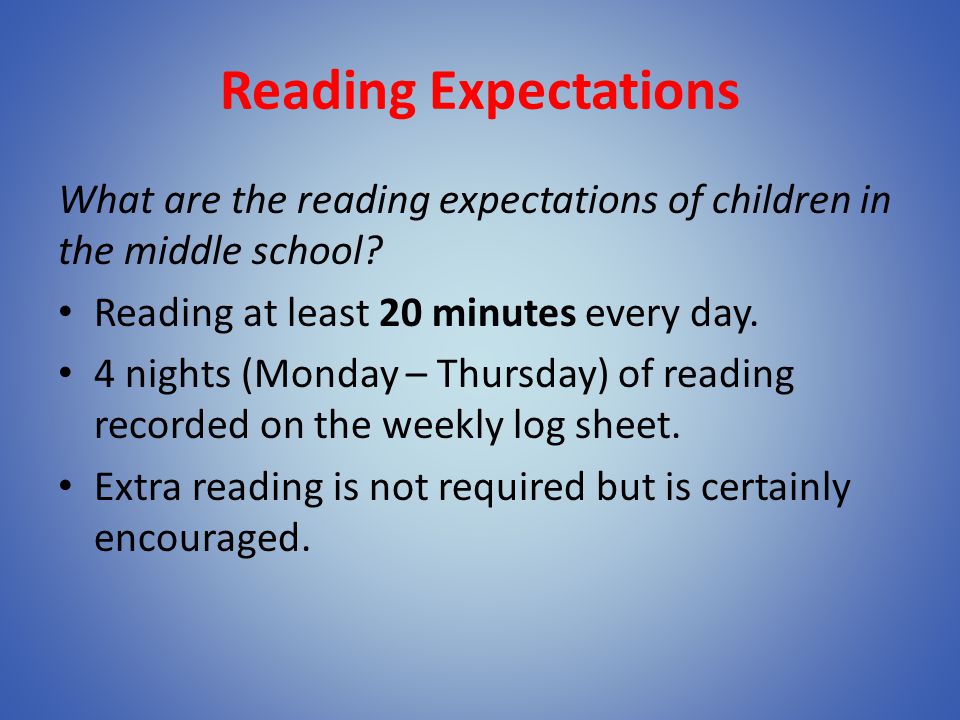 Reading Expectations

What are the reading expectations of children in the middle school?

• Reading at least 20 minutes every day.
• 4 nights (Monday – Thursday) of reading recorded on the weekly log sheet.
• Extra reading is not required but is certainly encouraged.